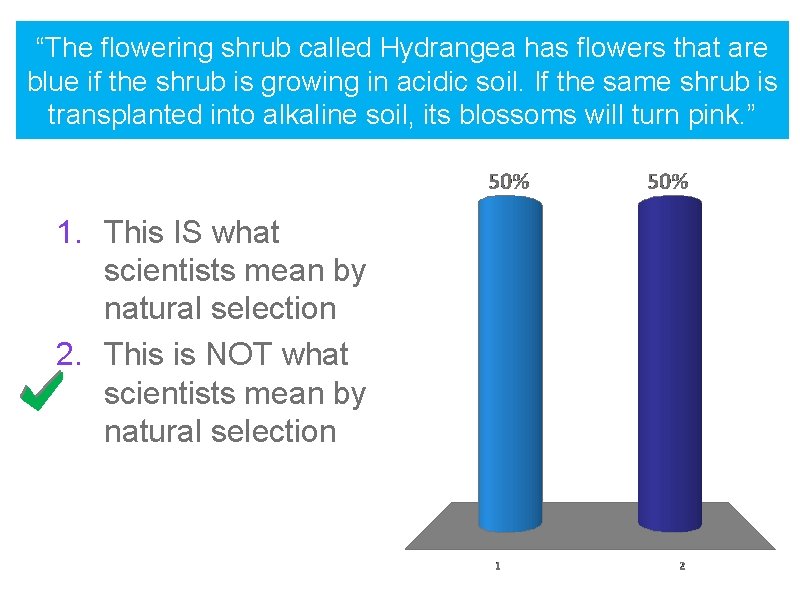 “The flowering shrub called Hydrangea has flowers that are blue if the shrub is growing in acidic soil. If the same shrub is transplanted into alkaline soil, its blossoms will turn pink.”

1. This IS what scientists mean by natural selection
2. This is NOT what scientists mean by natural selection

50%
50%

1
2